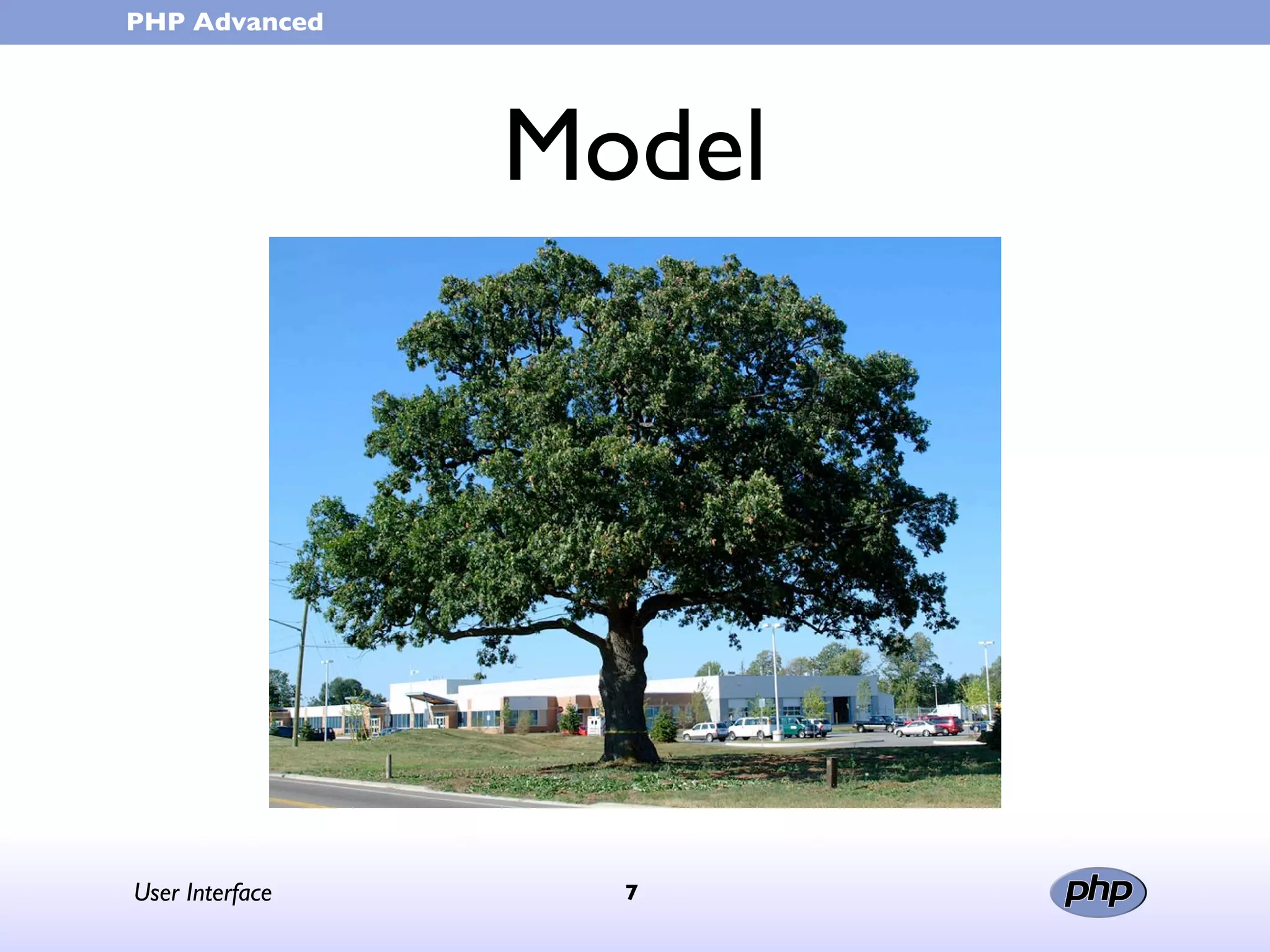 PHP Advanced

Model

User Interface

7

php